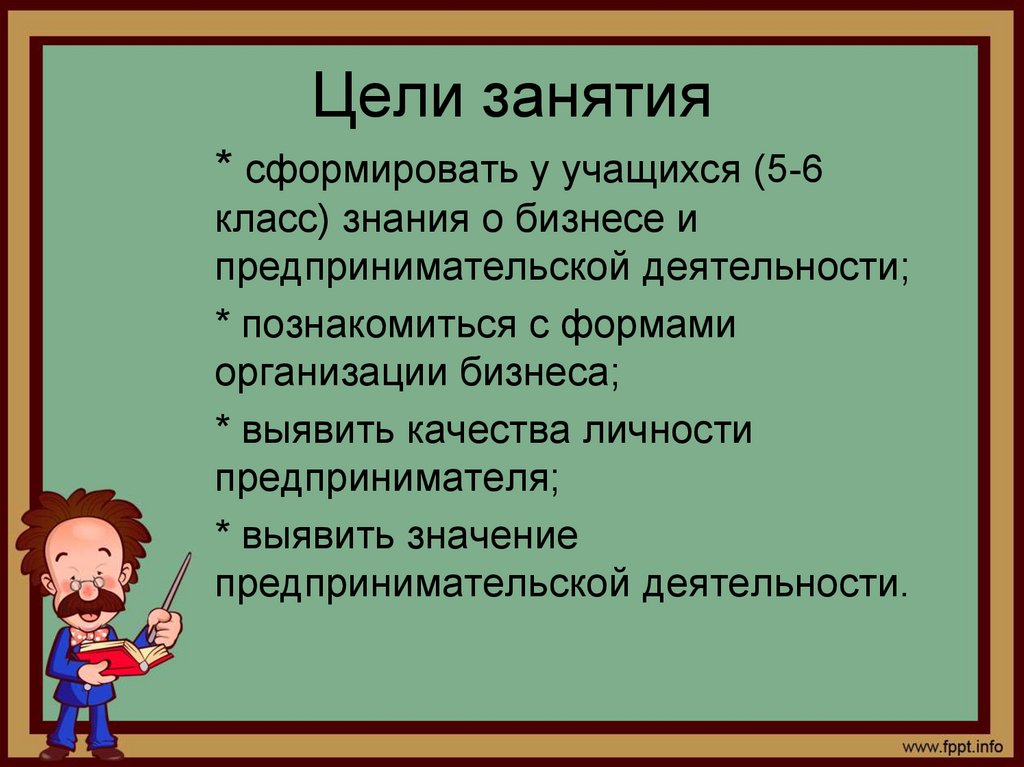 Цели занятия

* сформировать у учащихся (5-6 класс) знания о бизнесе и предпринимательской деятельности;

* познакомиться с формами организации бизнеса;

* выявить качества личности предпринимателя;

* выявить значение предпринимательской деятельности.

www.fppt.info